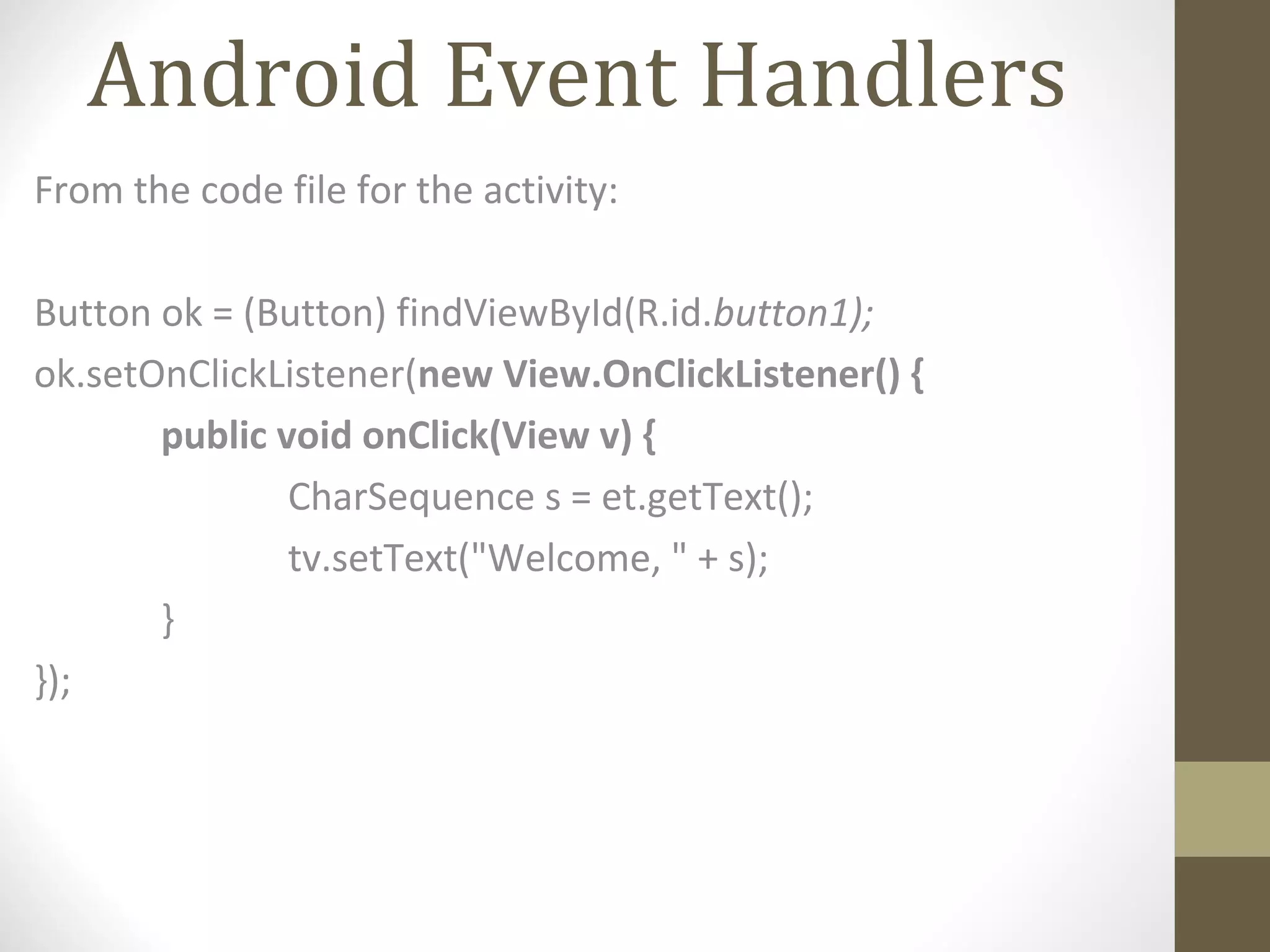 Android Event Handlers

From the code file for the activity:

Button ok = (Button) findViewById(R.id.button1);
ok.setOnClickListener(new View.OnClickListener() {
public void onClick(View v) {
CharSequence s = et.getText();
tv.setText("Welcome, " + s);
}
});